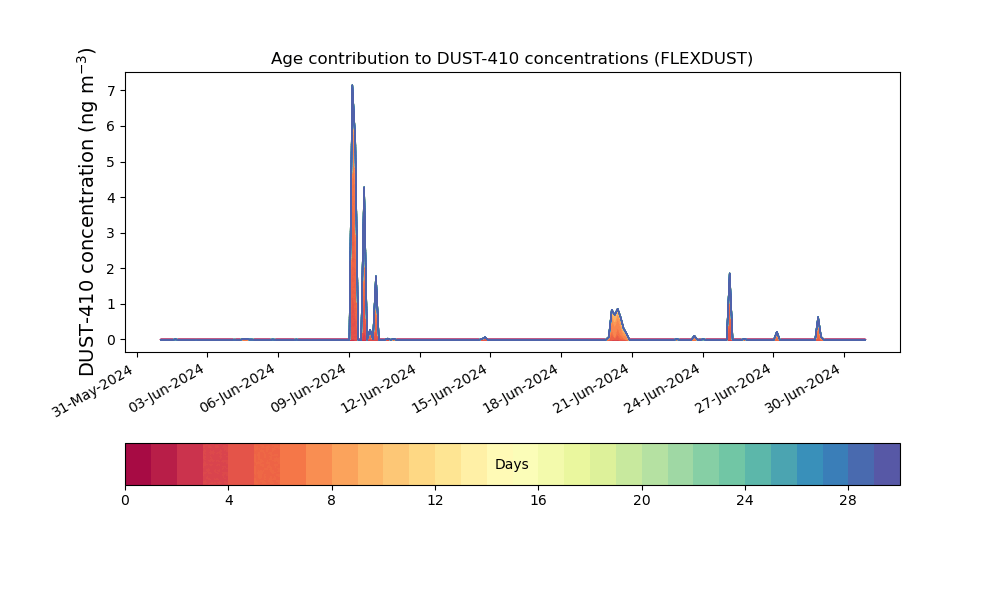 Age contribution to DUST-410 concentrations (FLEXDUST)

DUST-410 concentration (ng m$^{-3}$)

7
6
5
4
3
2
1
0

31-May-2024
03-Jun-2024
06-Jun-2024
09-Jun-2024
12-Jun-2024
15-Jun-2024
18-Jun-2024
21-Jun-2024
24-Jun-2024
27-Jun-2024
30-Jun-2024

Days

0
4
8
12
16
20
24
28